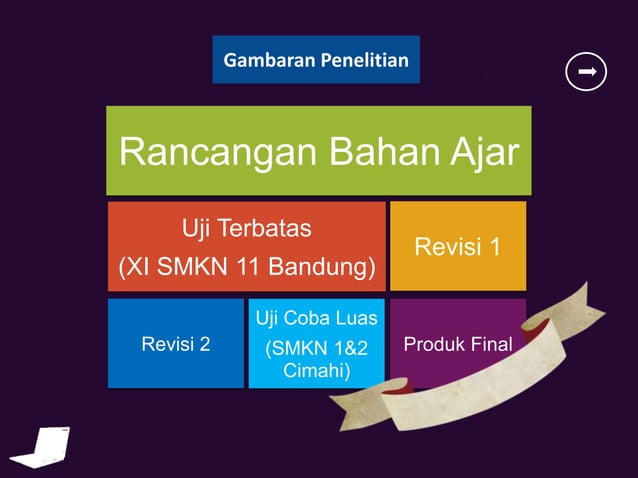 Gambaran Penelitian

Rancangan Bahan Ajar

Uji Terbatas
(XI SMKN 11 Bandung)

Revisi 1

Revisi 2

Uji Coba Luas
(SMKN 1&2 Cimahi)

Produk Final